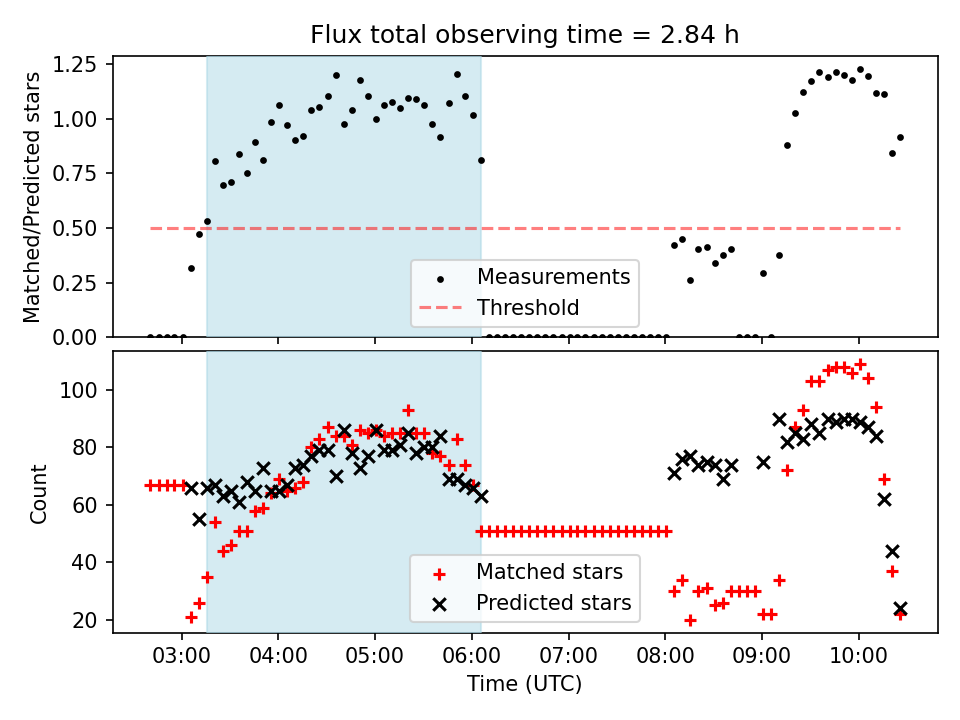 Flux total observing time = 2.84 h

Matched/Predicted stars

1.25
1.00
0.75
0.50
0.25
0.00

Measurements
Threshold

Count

100
80
60
40
20

Matched stars
Predicted stars

03:00
04:00
05:00
06:00
07:00
08:00
09:00
10:00

Time (UTC)